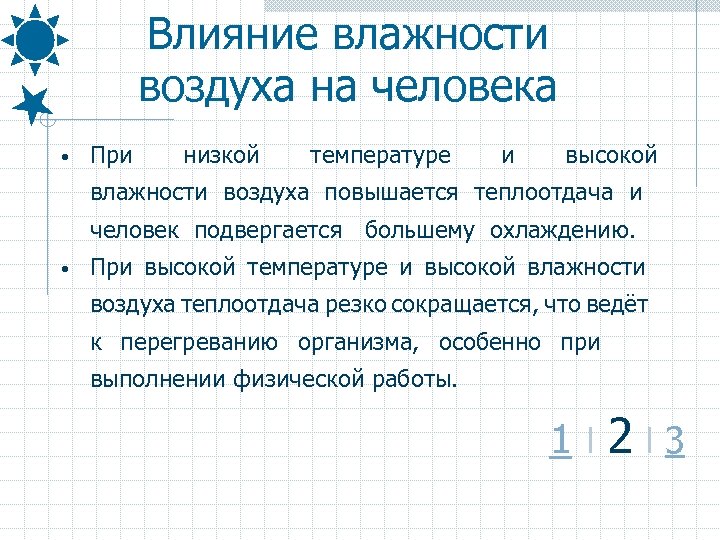 Влияние влажности воздуха на человека

• При низкой температуре и высокой влажности воздуха повышается теплоотдача и человек подвергается большему охлаждению.
• При высокой температуре и высокой влажности воздуха теплоотдача резко сокращается, что ведёт к перегреванию организма, особенно при выполнении физической работы.

1 | 2 | 3